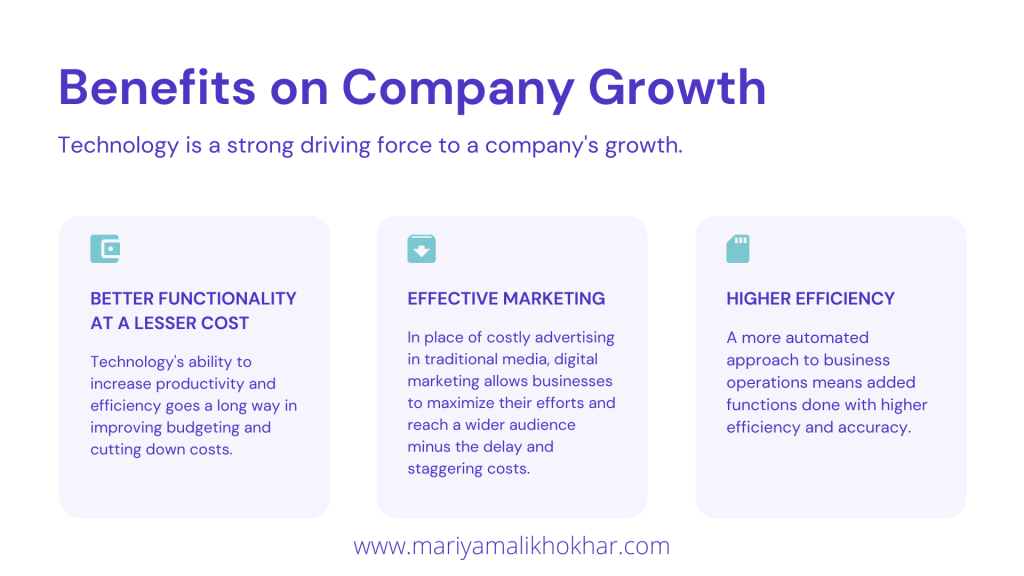 Benefits on Company Growth

Technology is a strong driving force to a company's growth.

BETTER FUNCTIONALITY AT A LESSER COST

Technology's ability to increase productivity and efficiency goes a long way in improving budgeting and cutting down costs.

EFFECTIVE MARKETING

In place of costly advertising in traditional media, digital marketing allows businesses to maximize their efforts and reach a wider audience minus the delay and staggering costs.

HIGHER EFFICIENCY

A more automated approach to business operations means added functions done with higher efficiency and accuracy.

www.mariyamalikhokhar.com